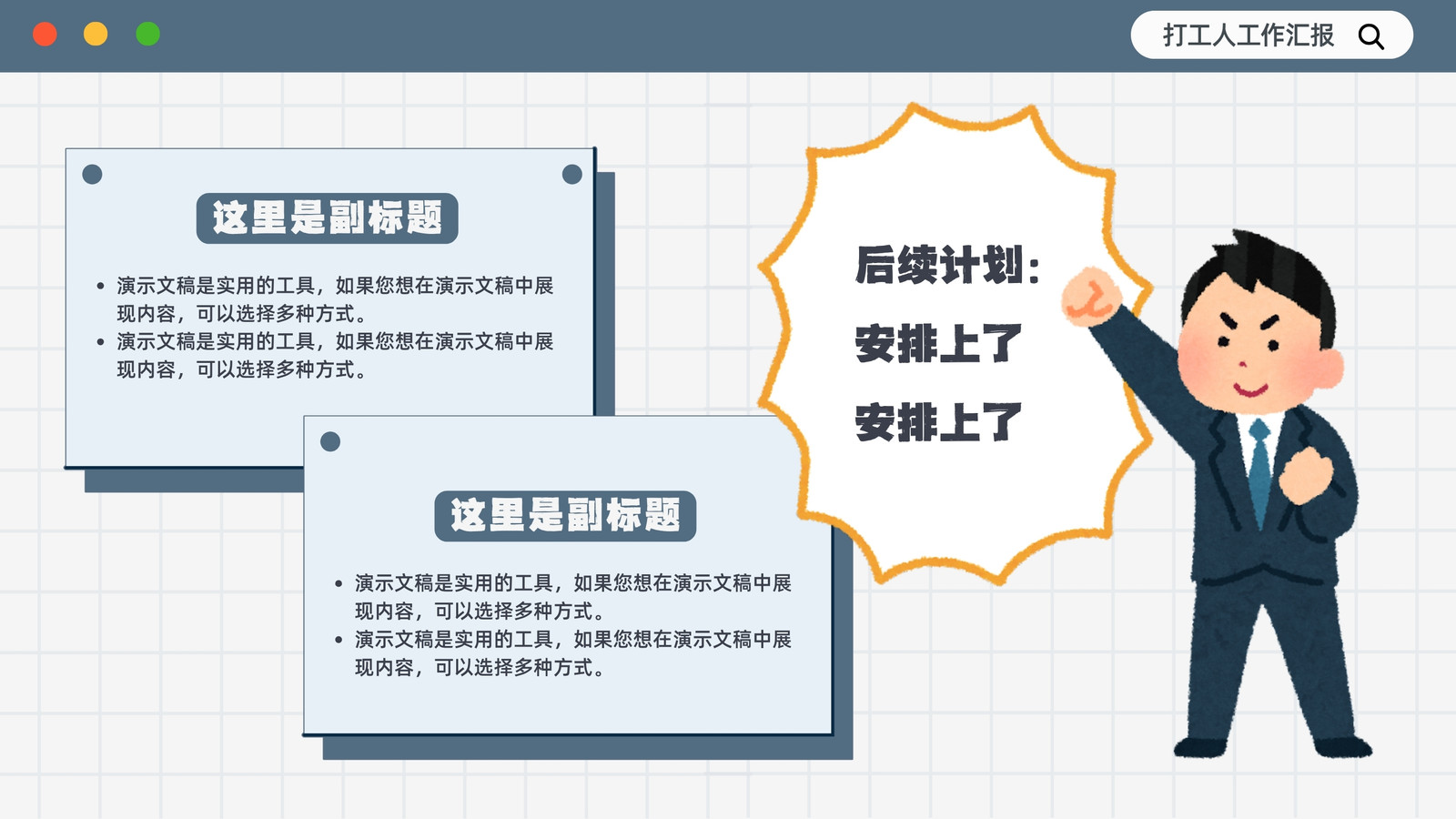 打工人工作汇报

这里是副标题

• 演示文稿是实用的工具，如果您想在演示文稿中展现内容，可以选择多种方式。
• 演示文稿是实用的工具，如果您想在演示文稿中展现内容，可以选择多种方式。

这里是副标题

• 演示文稿是实用的工具，如果您想在演示文稿中展现内容，可以选择多种方式。
• 演示文稿是实用的工具，如果您想在演示文稿中展现内容，可以选择多种方式。

后续计划：

安排上了

安排上了